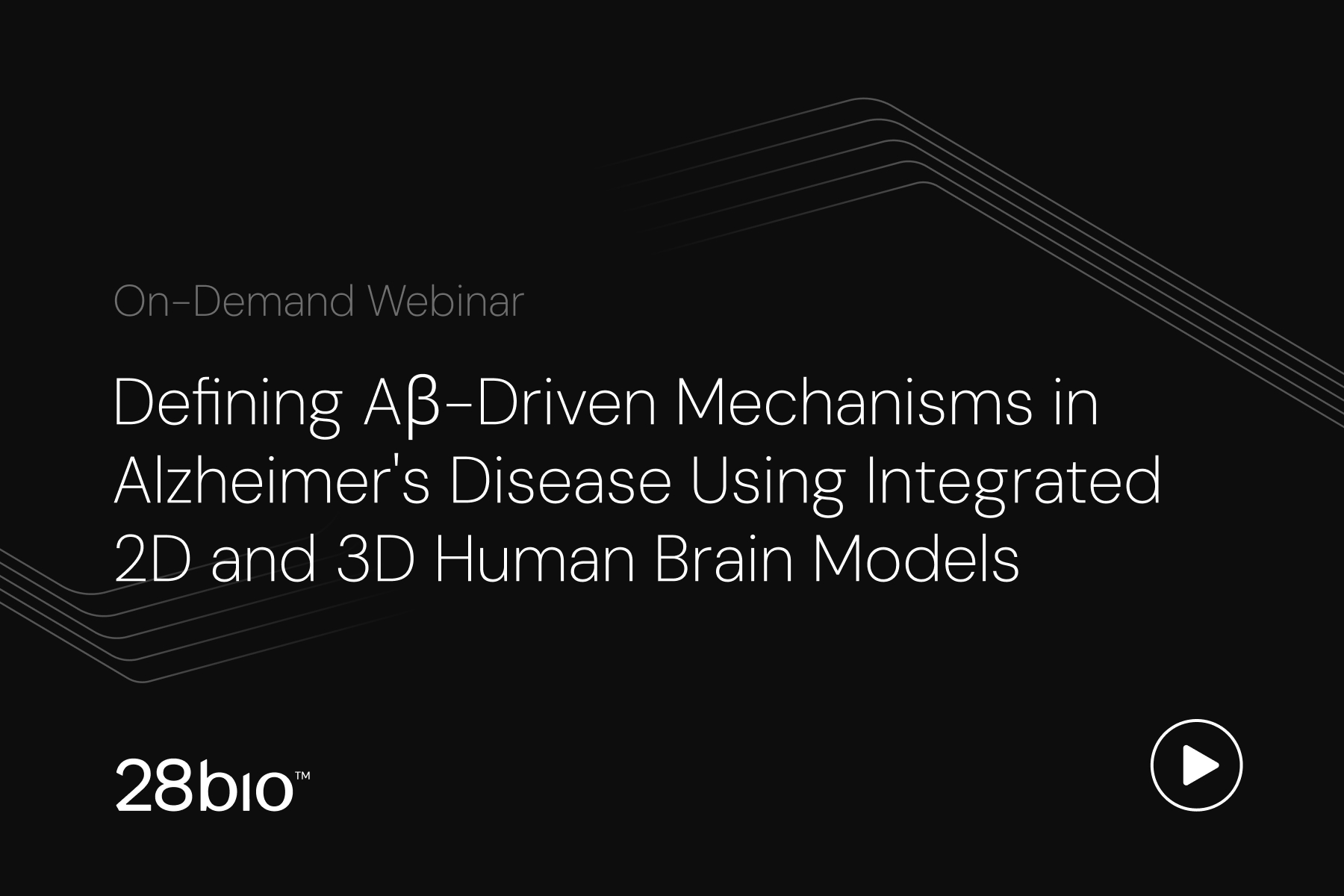 On-Demand Webinar

Defining Aβ-Driven Mechanisms in Alzheimer's Disease Using Integrated 2D and 3D Human Brain Models

28bio™